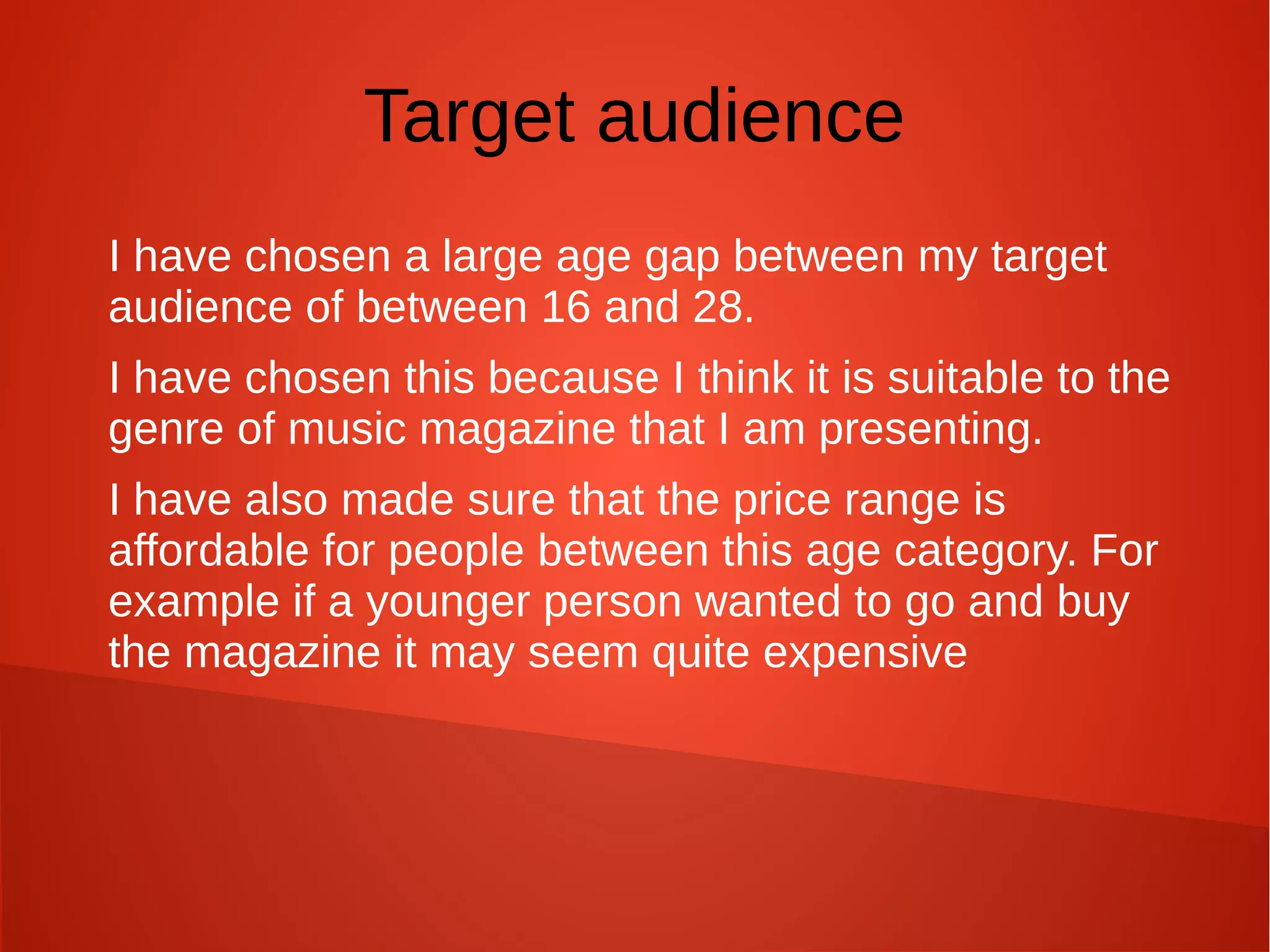 Target audience

I have chosen a large age gap between my target audience of between 16 and 28.

I have chosen this because I think it is suitable to the genre of music magazine that I am presenting.

I have also made sure that the price range is affordable for people between this age category. For example if a younger person wanted to go and buy the magazine it may seem quite expensive